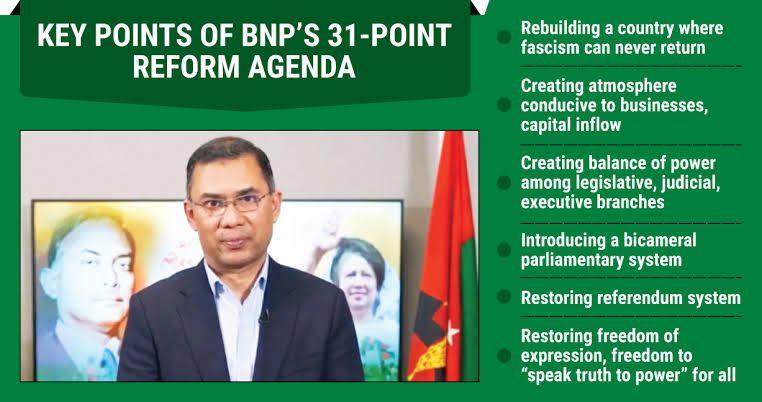 KEY POINTS OF BNP'S 31-POINT REFORM AGENDA

Rebuilding a country where fascism can never return

Creating atmosphere conducive to businesses, capital inflow

Creating balance of power among legislative, judicial, executive branches

Introducing a bicameral parliamentary system

Restoring referendum system

Restoring freedom of expression, freedom to "speak truth to power" for all